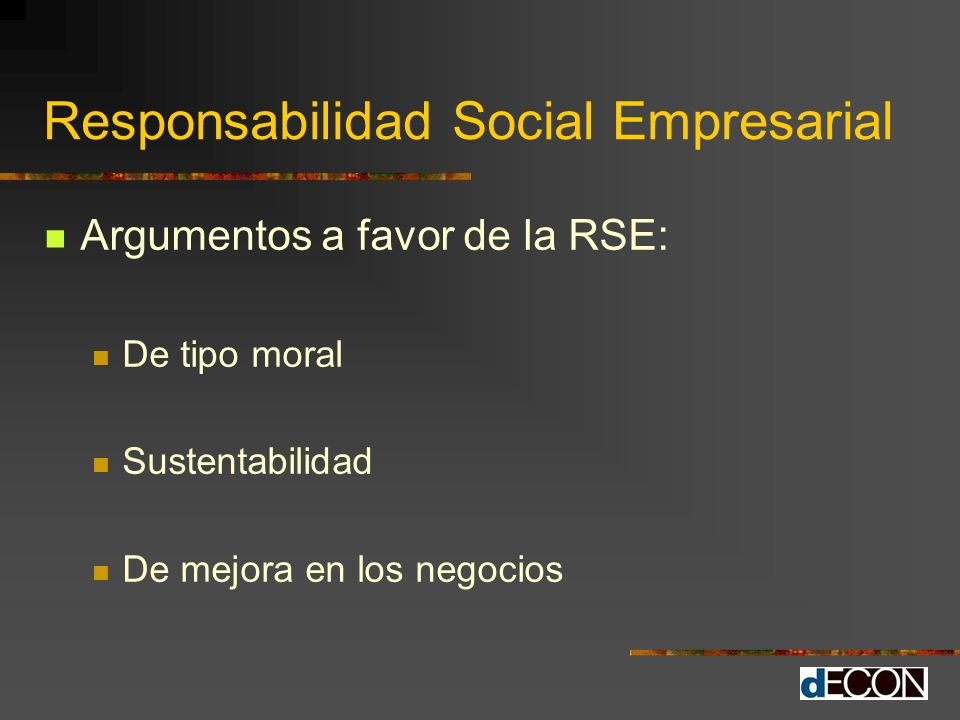 Responsabilidad Social Empresarial

Argumentos a favor de la RSE:

De tipo moral

Sustentabilidad

De mejora en los negocios

dECON